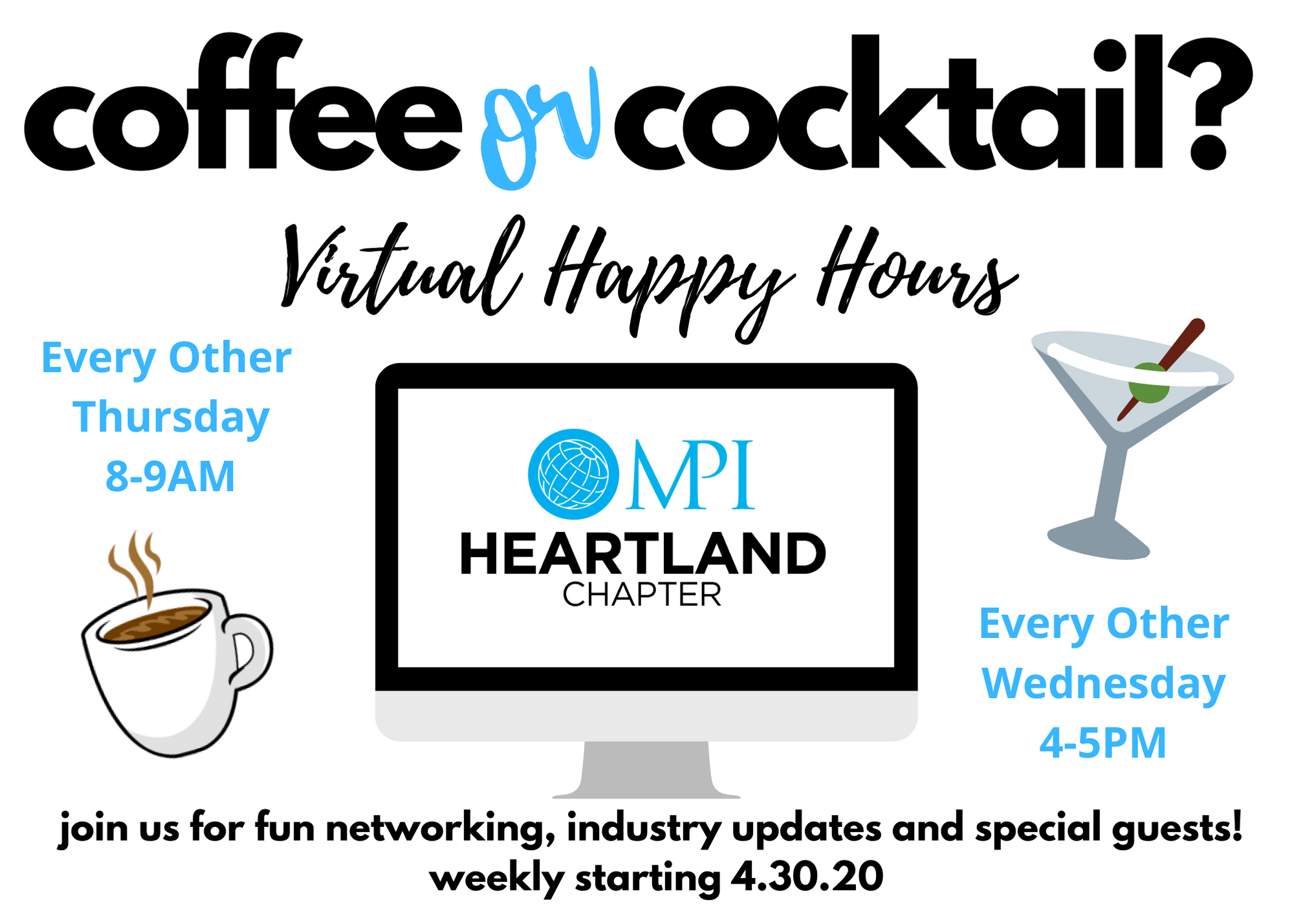 coffee or cocktail?

Virtual Happy Hours

Every Other Thursday 8-9AM

MPI
HEARTLAND
CHAPTER

Every Other Wednesday 4-5PM

join us for fun networking, industry updates and special guests!
weekly starting 4.30.20